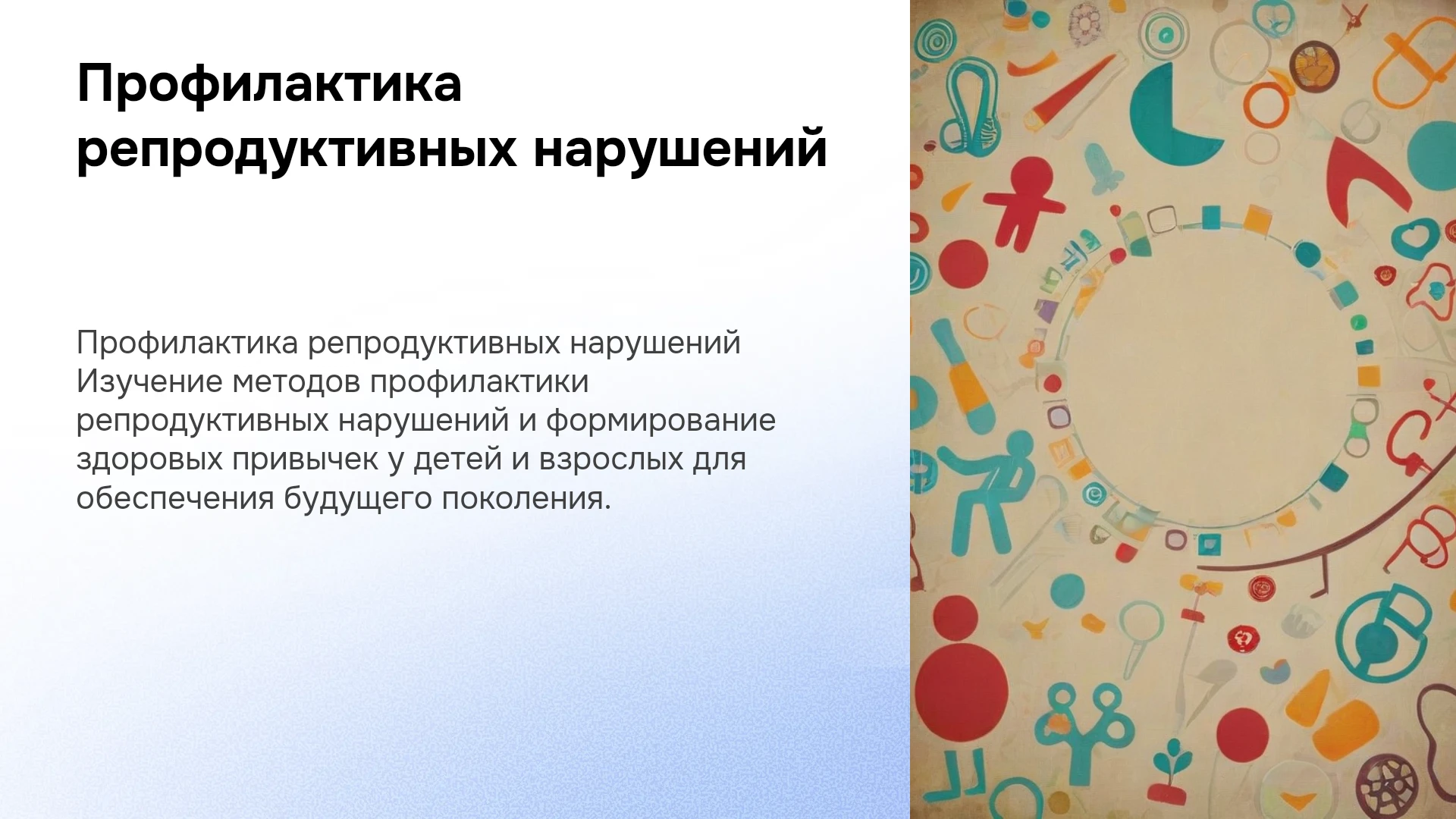 Профилактика репродуктивных нарушений

Профилактика репродуктивных нарушений Изучение методов профилактики репродуктивных нарушений и формирование здоровых привычек у детей и взрослых для обеспечения будущего поколения.